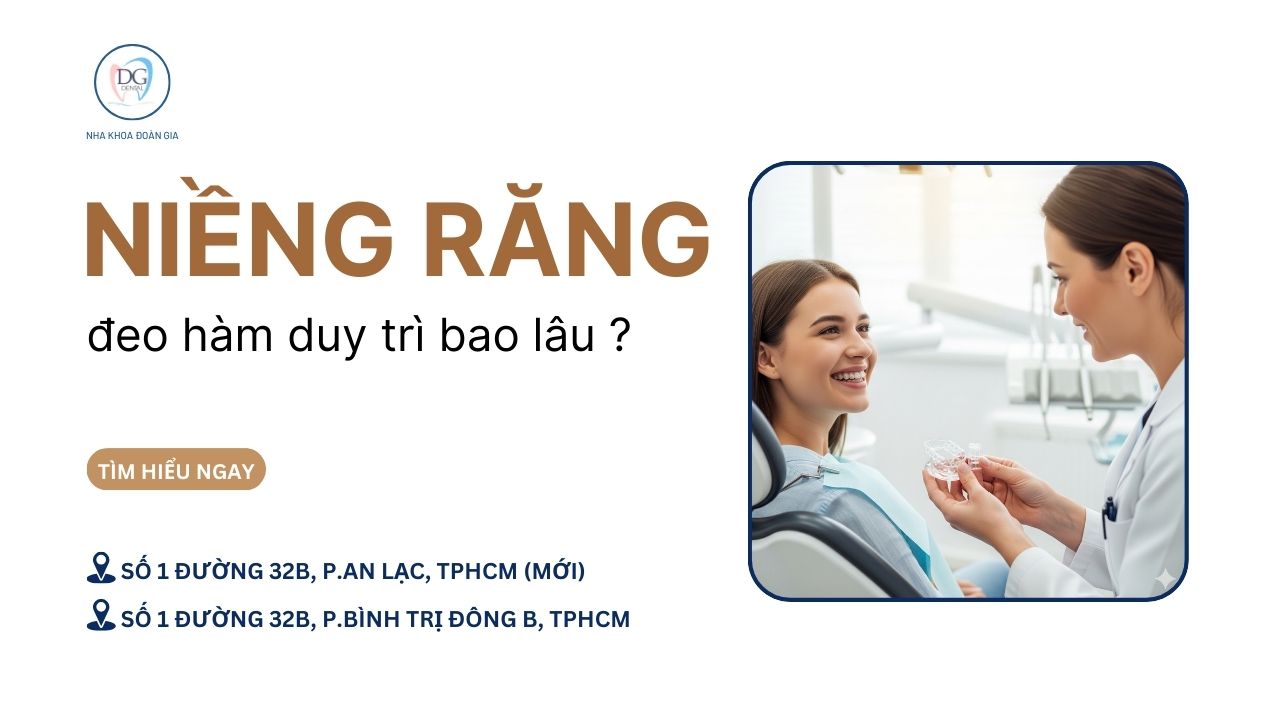 DG DENTAL

NHA KHOA ĐOÀN GIA

NIỀNG RĂNG

đeo hàm duy trì bao lâu ?

TÌM HIỂU NGAY

SỐ 1 ĐƯỜNG 32B, P.AN LẠC, TPHCM (MỚI)

SỐ 1 ĐƯỜNG 32B, P.BÌNH TRỊ ĐÔNG B, TPHCM